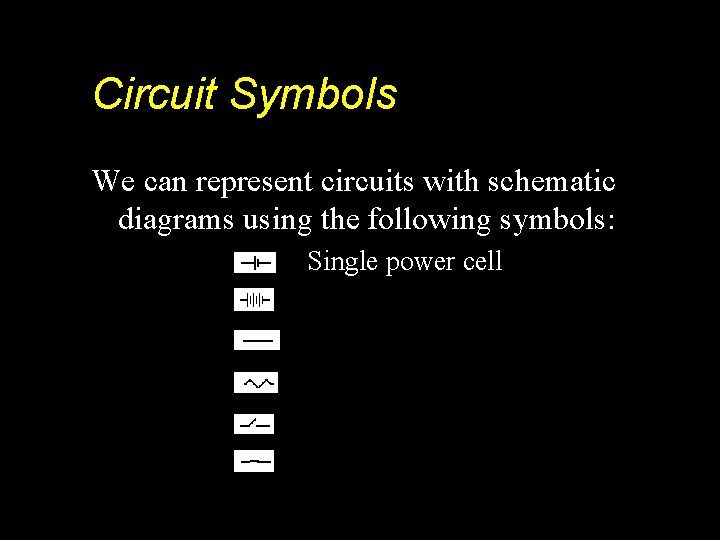 Circuit Symbols

We can represent circuits with schematic diagrams using the following symbols:

Single power cell